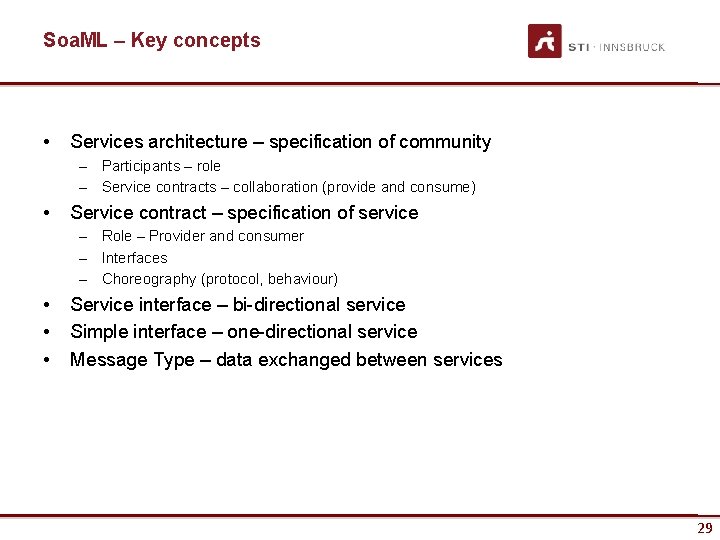 SoaML – Key concepts

STI · INNSBRUCK

• Services architecture – specification of community
– Participants – role
– Service contracts – collaboration (provide and consume)
• Service contract – specification of service
– Role – Provider and consumer
– Interfaces
– Choreography (protocol, behaviour)
• Service interface – bi-directional service
• Simple interface – one-directional service
• Message Type – data exchanged between services

29